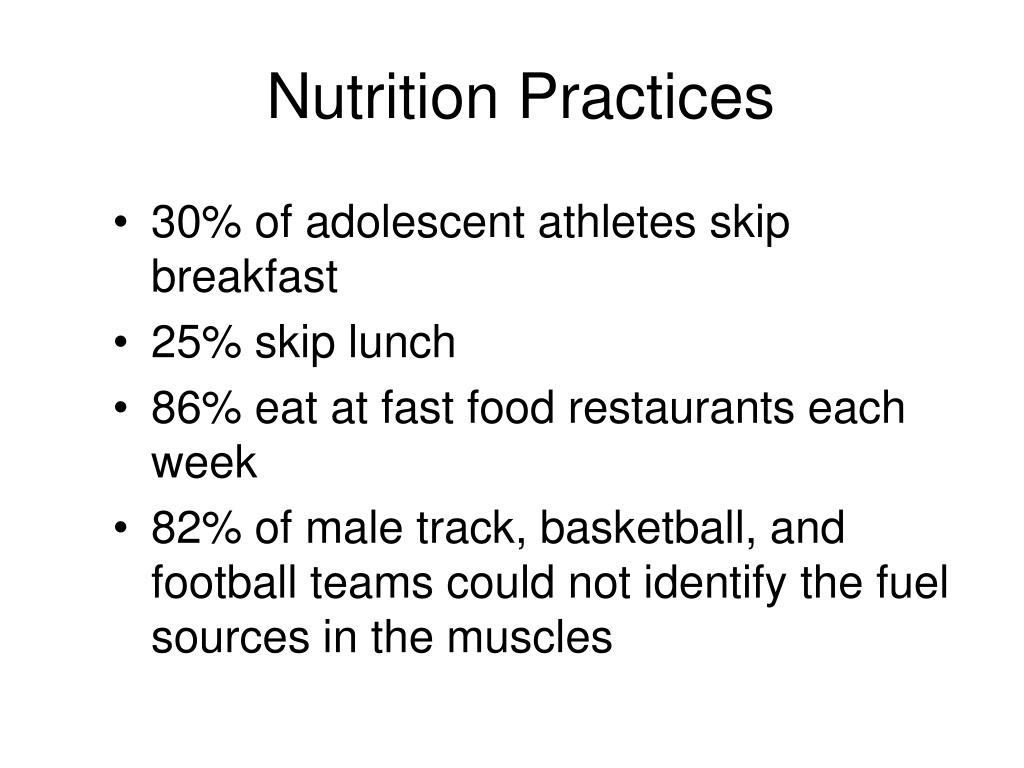 Nutrition Practices

• 30% of adolescent athletes skip breakfast
• 25% skip lunch
• 86% eat at fast food restaurants each week
• 82% of male track, basketball, and football teams could not identify the fuel sources in the muscles